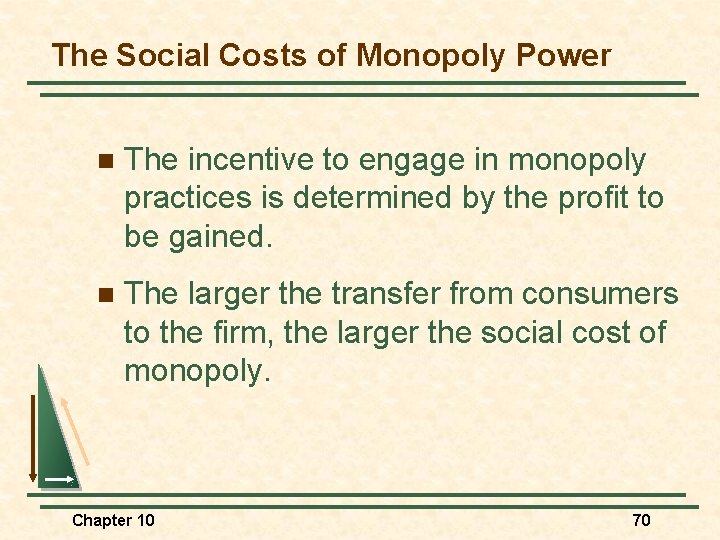 The Social Costs of Monopoly Power

The incentive to engage in monopoly practices is determined by the profit to be gained.

The larger the transfer from consumers to the firm, the larger the social cost of monopoly.

Chapter 10

70